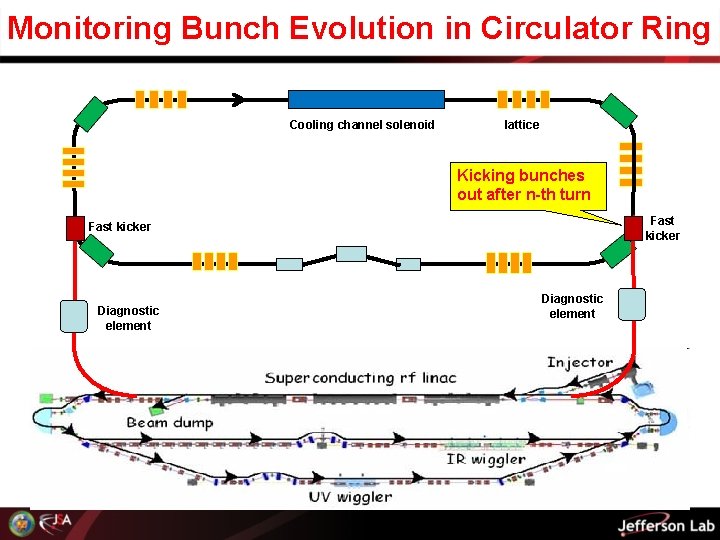 Monitoring Bunch Evolution in Circulator Ring

Cooling channel solenoid

lattice

Kicking bunches out after n-th turn

Fast kicker

Fast kicker

Diagnostic element

Diagnostic element

Injector

Superconducting rf linac

Beam dump

IR wiggler

UV wiggler

JSA

Jefferson Lab